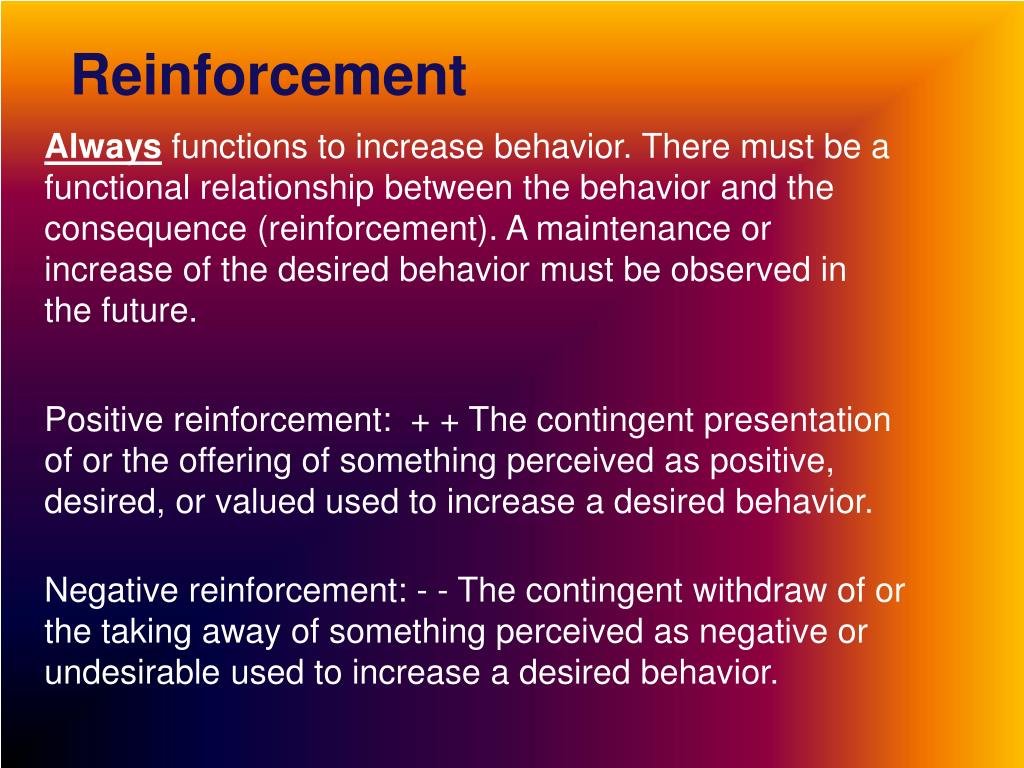 Reinforcement

Always functions to increase behavior. There must be a functional relationship between the behavior and the consequence (reinforcement). A maintenance or increase of the desired behavior must be observed in the future.

Positive reinforcement: + + The contingent presentation of or the offering of something perceived as positive, desired, or valued used to increase a desired behavior.

Negative reinforcement: - - The contingent withdraw of or the taking away of something perceived as negative or undesirable used to increase a desired behavior.